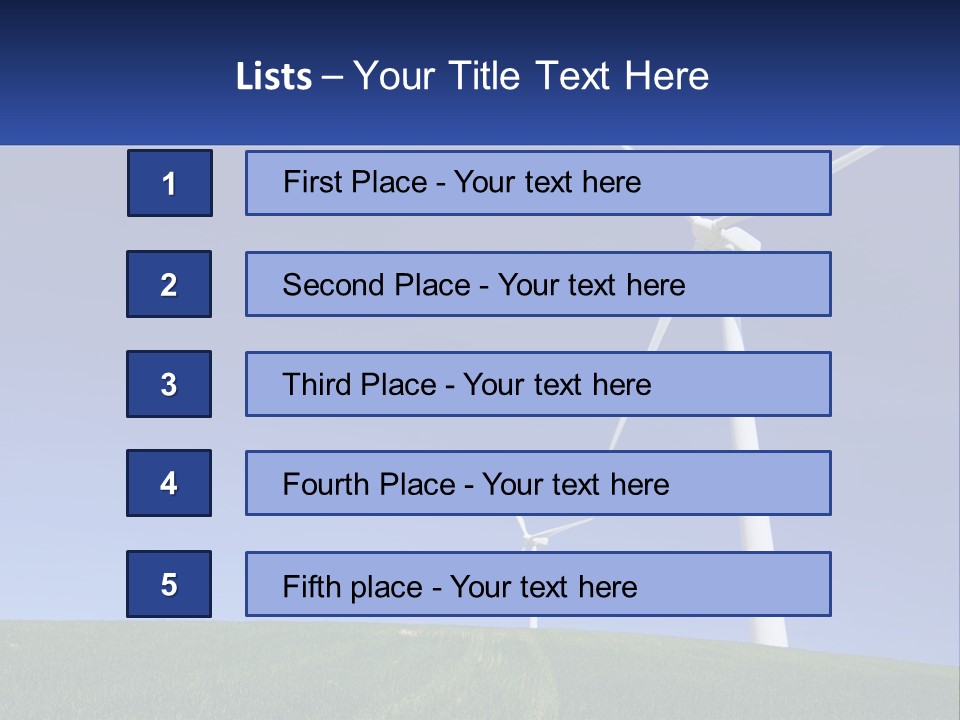 Lists – Your Title Text Here

1 First Place - Your text here

2 Second Place - Your text here

3 Third Place - Your text here

4 Fourth Place - Your text here

5 Fifth place - Your text here